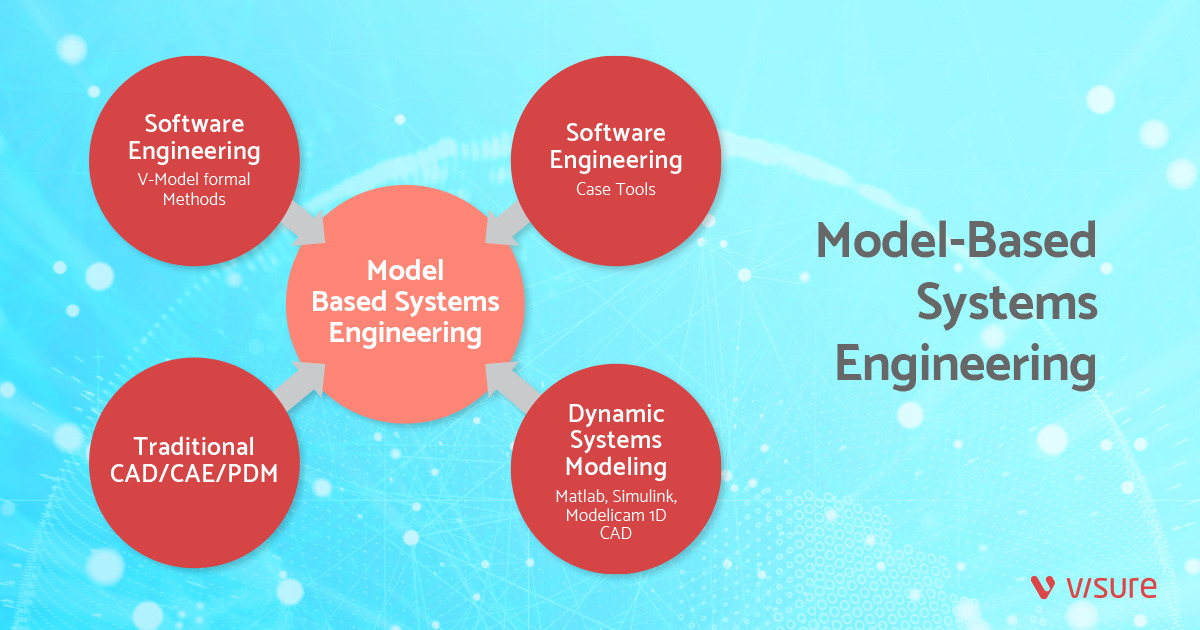 Software Engineering
V-Model formal Methods

Software Engineering
Case Tools

Model Based Systems Engineering

Traditional CAD/CAE/PDM

Dynamic Systems Modeling
Matlab, Simulink, Modelicam 1D CAD

Model-Based Systems Engineering

visure